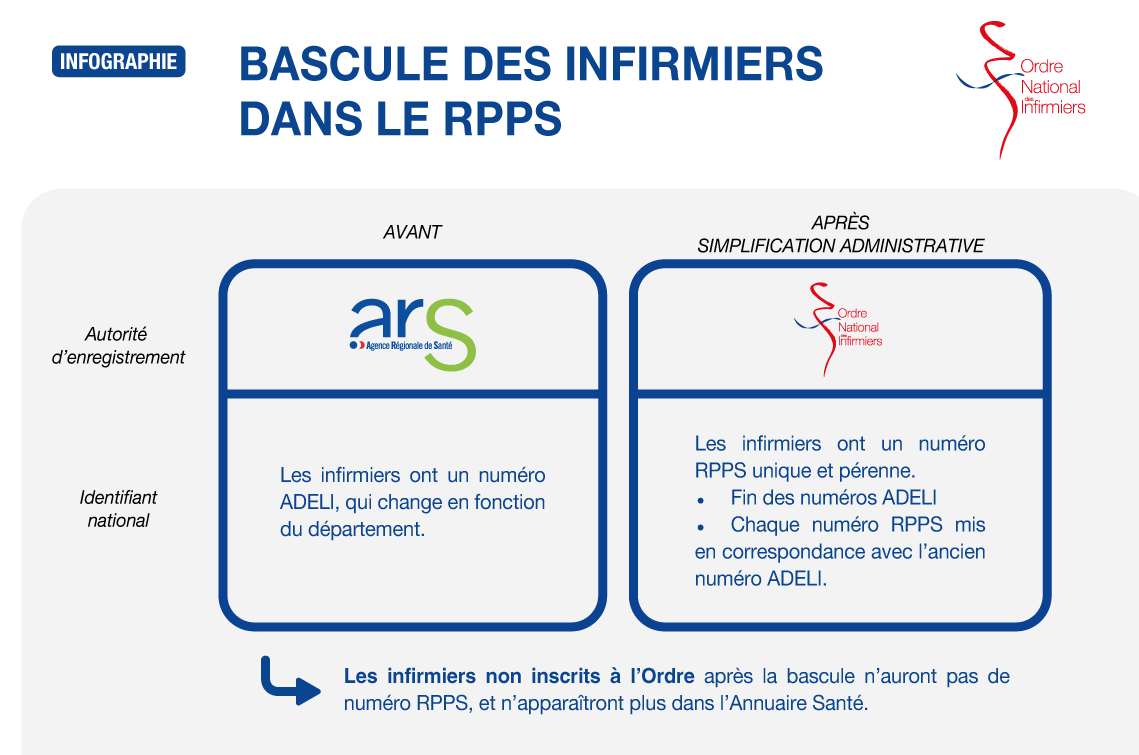 INFOGRAPHIE

BASCULE DES INFIRMIERS DANS LE RPPS

Ordre National des Infirmiers

AVANT

APRÈS SIMPLIFICATION ADMINISTRATIVE

Autorité d'enregistrement

ars Agence Régionale de Santé

Ordre National des Infirmiers

Identifiant national

Les infirmiers ont un numéro ADELI, qui change en fonction du département.

Les infirmiers ont un numéro RPPS unique et pérenne.
• Fin des numéros ADELI
• Chaque numéro RPPS mis en correspondance avec l'ancien numéro ADELI.

Les infirmiers non inscrits à l'Ordre après la bascule n'auront pas de numéro RPPS, et n'apparaîtront plus dans l'Annuaire Santé.